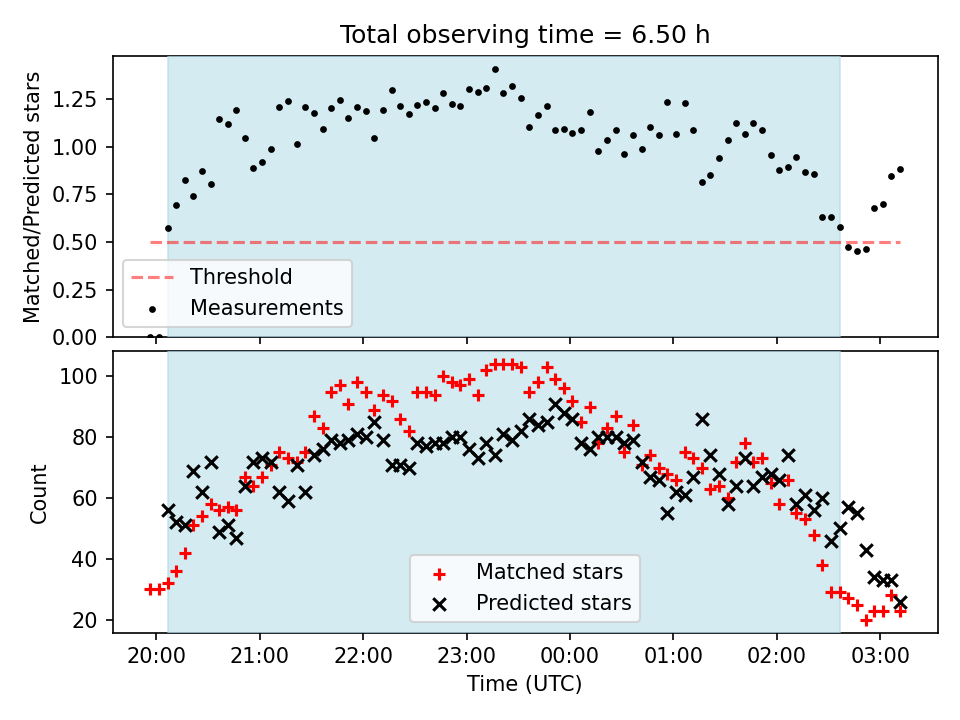 Total observing time = 6.50 h

Matched/Predicted stars

1.25
1.00
0.75
0.50
0.25
0.00

Threshold
Measurements

Count

100
80
60
40
20

Matched stars
Predicted stars

20:00
21:00
22:00
23:00
00:00
01:00
02:00
03:00

Time (UTC)